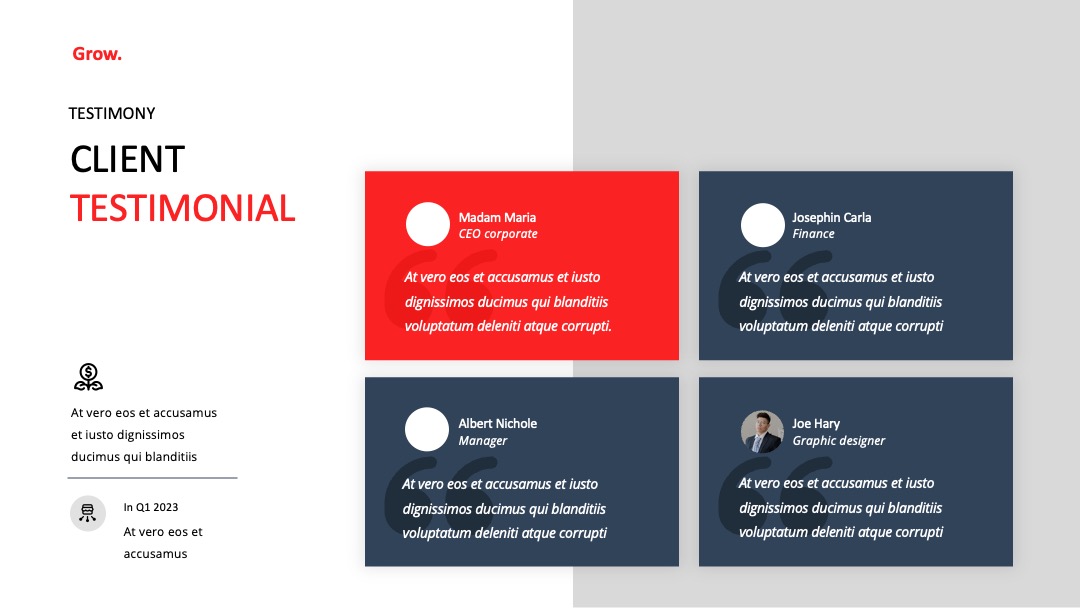 Grow.

TESTIMONY

CLIENT
TESTIMONIAL

At vero eos et accusamus et iusto dignissimos ducimus qui blanditiis

In Q1 2023

At vero eos et accusamus

Madam Maria
CEO corporate

At vero eos et accusamus et iusto dignissimos ducimus qui blanditiis voluptatum deleniti atque corrupti.

Josephin Carla
Finance

At vero eos et accusamus et iusto dignissimos ducimus qui blanditiis voluptatum deleniti atque corrupti

Albert Nichole
Manager

At vero eos et accusamus et iusto dignissimos ducimus qui blanditiis voluptatum deleniti atque corrupti

Joe Hary
Graphic designer

At vero eos et accusamus et iusto dignissimos ducimus qui blanditiis voluptatum deleniti atque corrupti